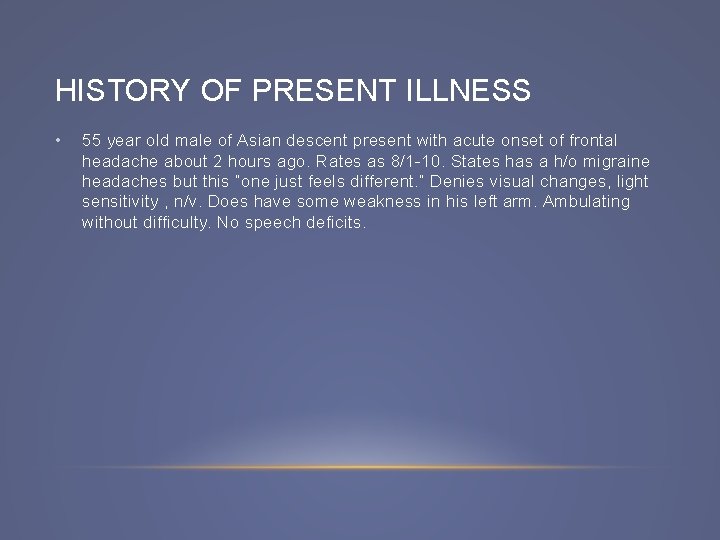 HISTORY OF PRESENT ILLNESS

• 55 year old male of Asian descent present with acute onset of frontal headache about 2 hours ago. Rates as 8/1-10. States has a h/o migraine headaches but this "one just feels different." Denies visual changes, light sensitivity , n/v. Does have some weakness in his left arm. Ambulating without difficulty. No speech deficits.